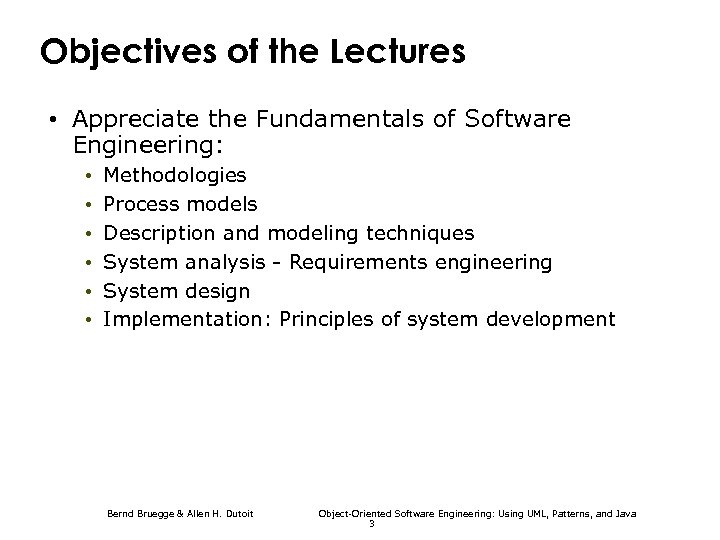 Objectives of the Lectures

• Appreciate the Fundamentals of Software Engineering:
  • Methodologies
  • Process models
  • Description and modeling techniques
  • System analysis - Requirements engineering
  • System design
  • Implementation: Principles of system development

Bernd Bruegge & Allen H. Dutoit

Object-Oriented Software Engineering: Using UML, Patterns, and Java

3